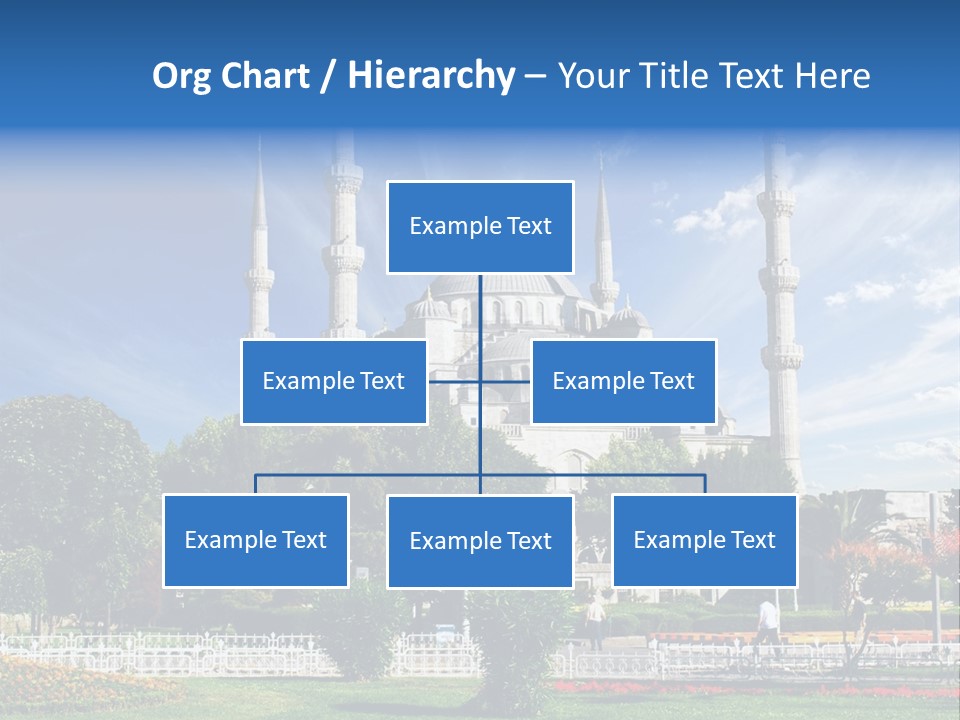 Org Chart / Hierarchy – Your Title Text Here

Example Text

Example Text

Example Text

Example Text

Example Text

Example Text